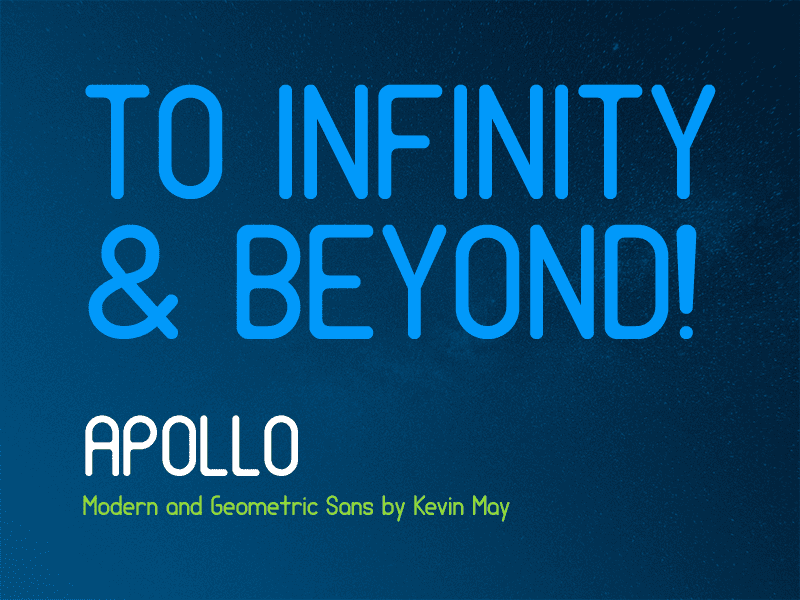 TO INFINITY & BEYOND!

APOLLO

Modern and Geometric Sans by Kevin May